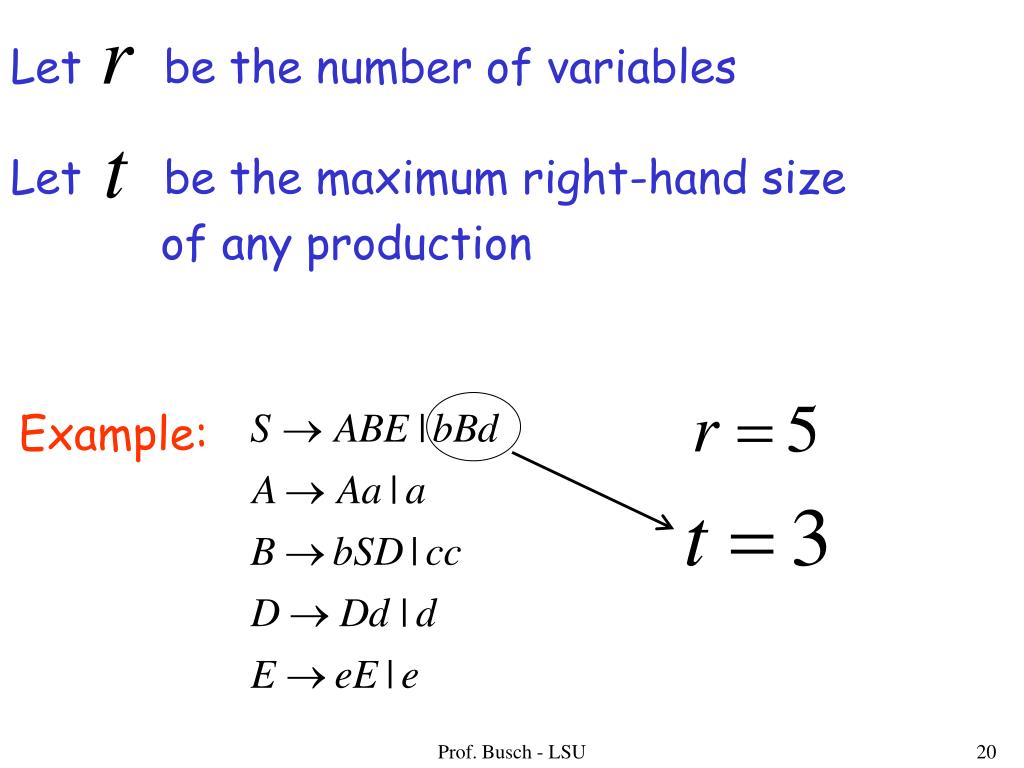 Let $r$ be the number of variables

Let $t$ be the maximum right-hand size of any production

Example: $S \rightarrow ABE \mid bBd$
$A \rightarrow Aa \mid a$
$B \rightarrow bSD \mid cc$
$D \rightarrow Dd \mid d$
$E \rightarrow eE \mid e$

$r = 5$

$t = 3$

Prof. Busch - LSU

20